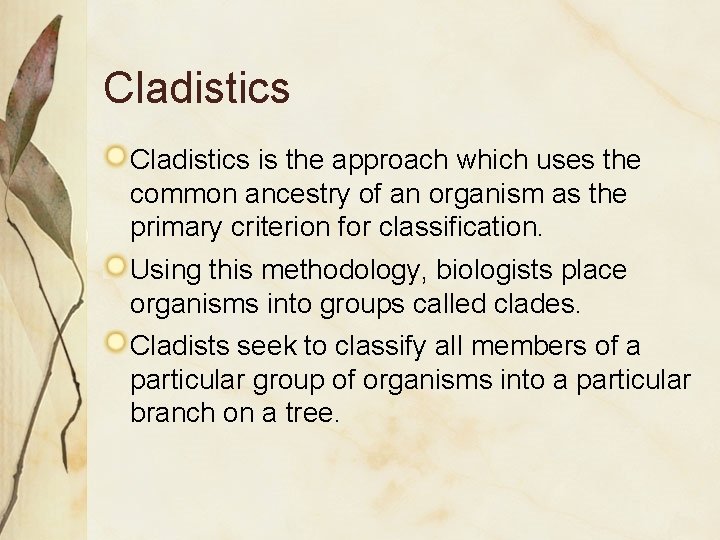 Cladistics

Cladistics is the approach which uses the common ancestry of an organism as the primary criterion for classification.

Using this methodology, biologists place organisms into groups called clades.

Cladists seek to classify all members of a particular group of organisms into a particular branch on a tree.